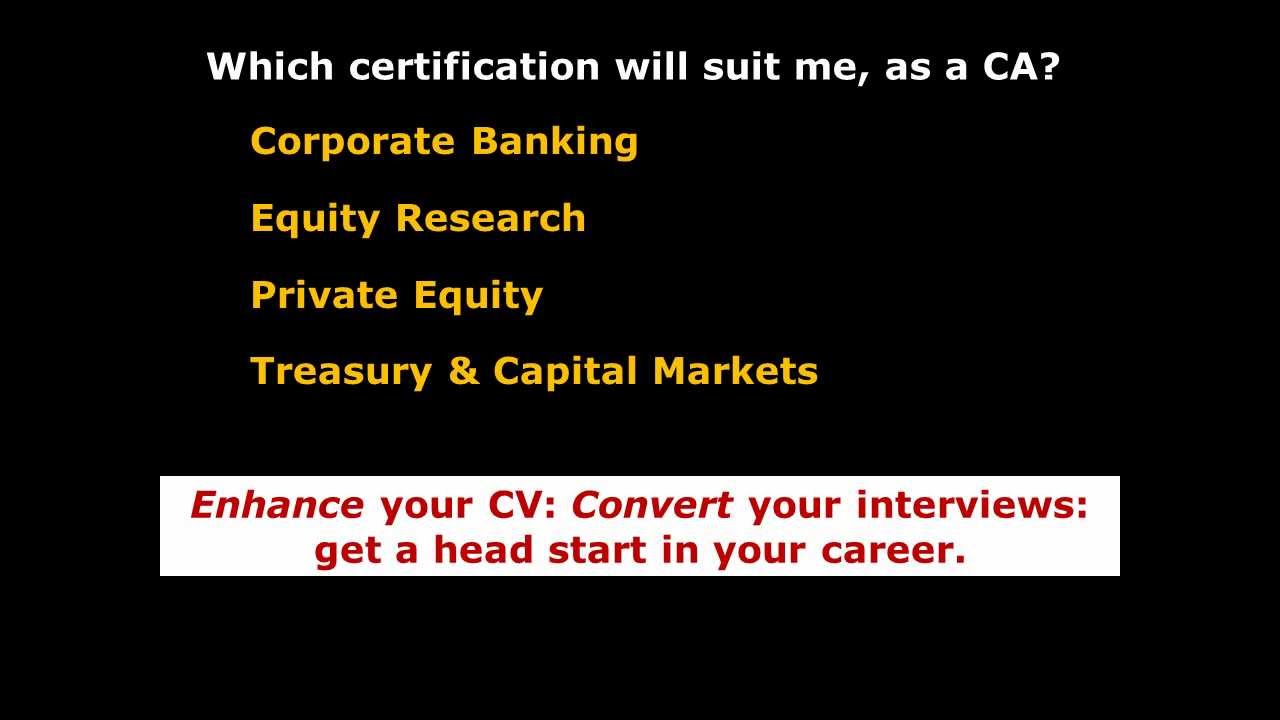 Which certification will suit me, as a CA?

Corporate Banking

Equity Research

Private Equity

Treasury & Capital Markets

Enhance your CV: Convert your interviews: get a head start in your career.